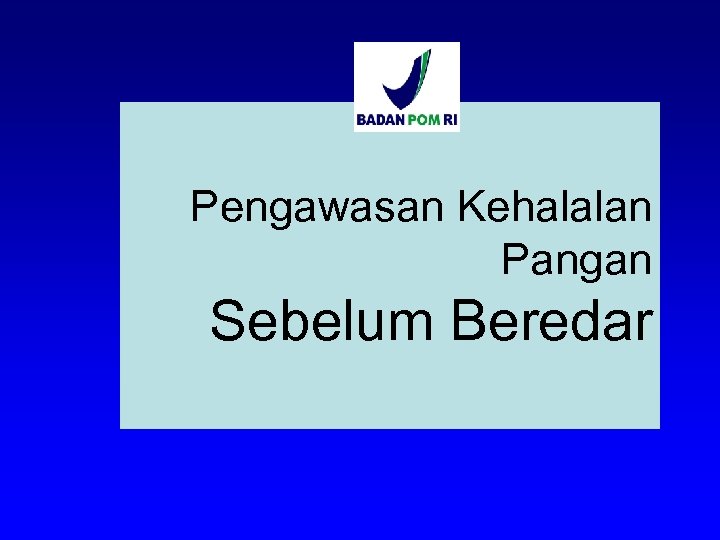 BADAN POM RI

Pengawasan Kehalalan Pangan

Sebelum Beredar